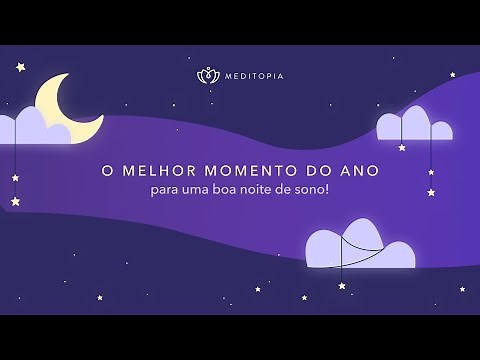 MEDITOPIA

O MELHOR MOMENTO DO ANO
para uma boa noite de sono!